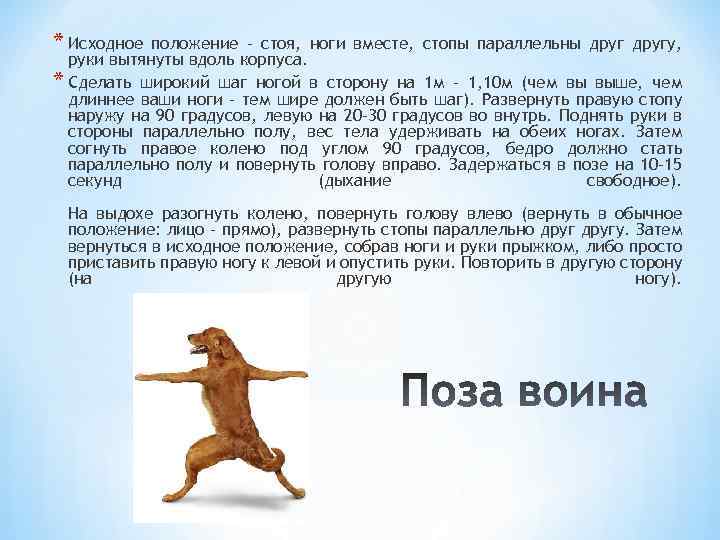 * Исходное положение - стоя, ноги вместе, стопы параллельны друг другу, руки вытянуты вдоль корпуса.

* Сделать широкий шаг ногой в сторону на 1м - 1,10м (чем вы выше, чем длиннее ваши ноги - тем шире должен быть шаг). Развернуть правую стопу наружу на 90 градусов, левую на 20-30 градусов во внутрь. Поднять руки в стороны параллельно полу, вес тела удерживать на обеих ногах. Затем согнуть правое колено под углом 90 градусов, бедро должно стать параллельно полу и повернуть голову вправо. Задержаться в позе на 10-15 секунд (дыхание свободное).

На выдохе разогнуть колено, повернуть голову влево (вернуть в обычное положение: лицо - прямо), развернуть стопы параллельно друг другу. Затем вернуться в исходное положение, собрав ноги и руки прыжком, либо просто приставить правую ногу к левой и опустить руки. Повторить в другую сторону (на другую ногу).

Поза воина